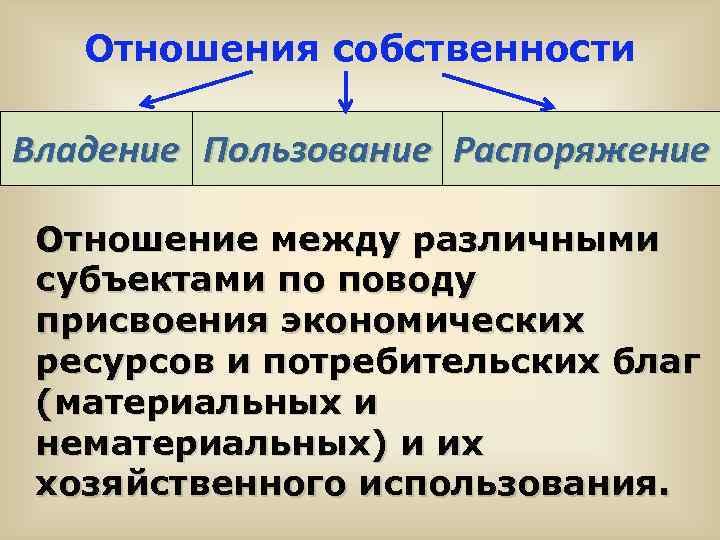 Отношения собственности

| Владение | Пользование | Распоряжение |
|---|---|---|

Отношение между различными субъектами по поводу присвоения экономических ресурсов и потребительских благ (материальных и нематериальных) и их хозяйственного использования.